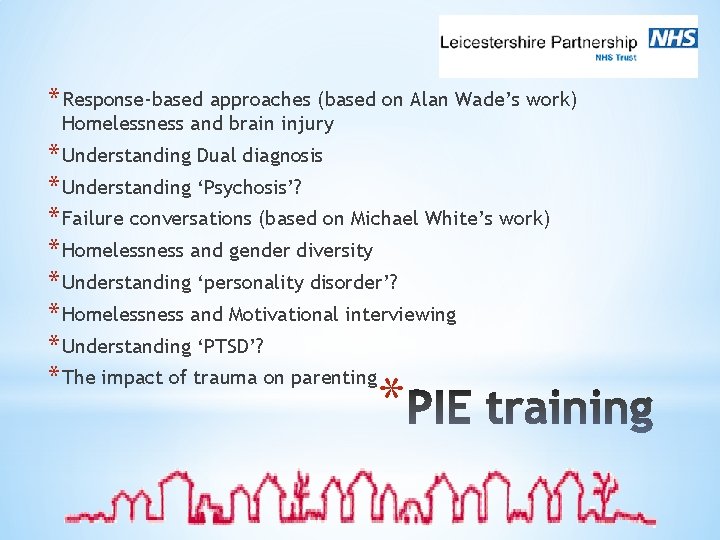 Leicestershire Partnership NHS
NHS Trust

* Response-based approaches (based on Alan Wade's work) Homelessness and brain injury
* Understanding Dual diagnosis
* Understanding 'Psychosis'?
* Failure conversations (based on Michael White's work)
* Homelessness and gender diversity
* Understanding 'personality disorder'?
* Homelessness and Motivational interviewing
* Understanding 'PTSD'?
* The impact of trauma on parenting

* PIE training